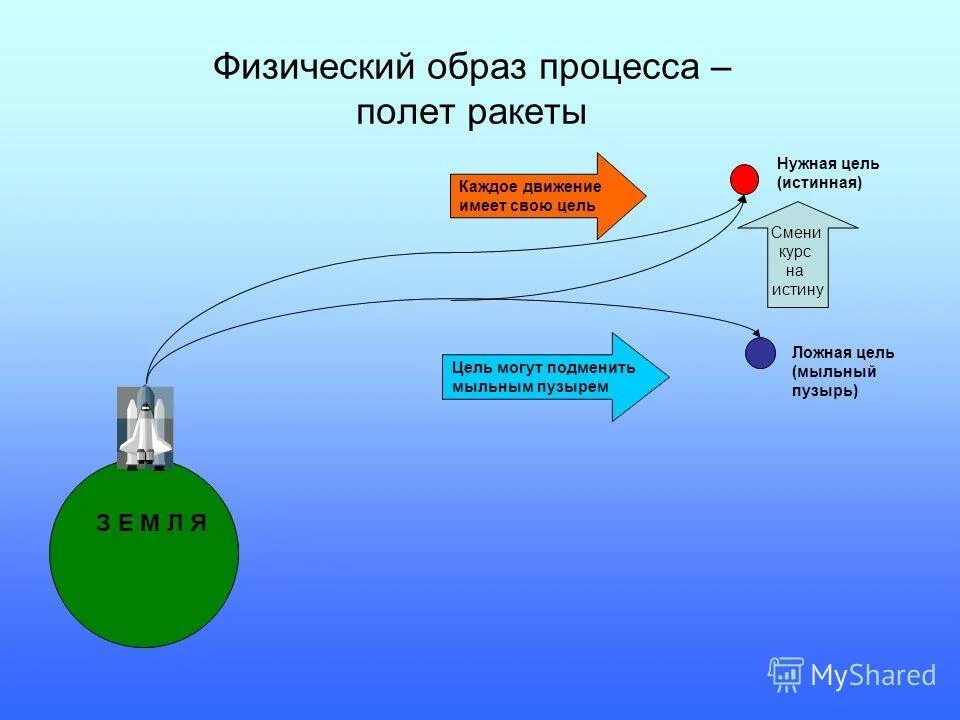 Физический образ процесса – полет ракеты

Каждое движение имеет свою цель

Нужная цель (истинная)

Смени курс на истину

Цель могут подменить мыльным пузырем

Ложная цель (мыльный пузырь)

З Е М Л Я

MyShared